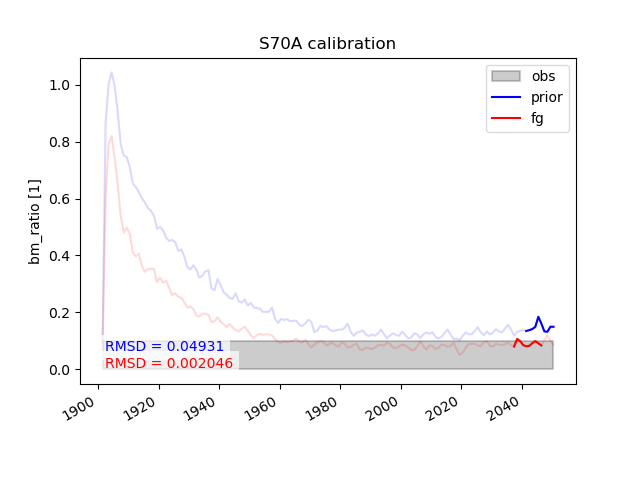 S70A calibration

obs
prior
fg

bm_ratio [1]

1.0
0.8
0.6
0.4
0.2
0.0

RMSD = 0.04931
RMSD = 0.002046

1900
1920
1940
1960
1980
2000
2020
2040